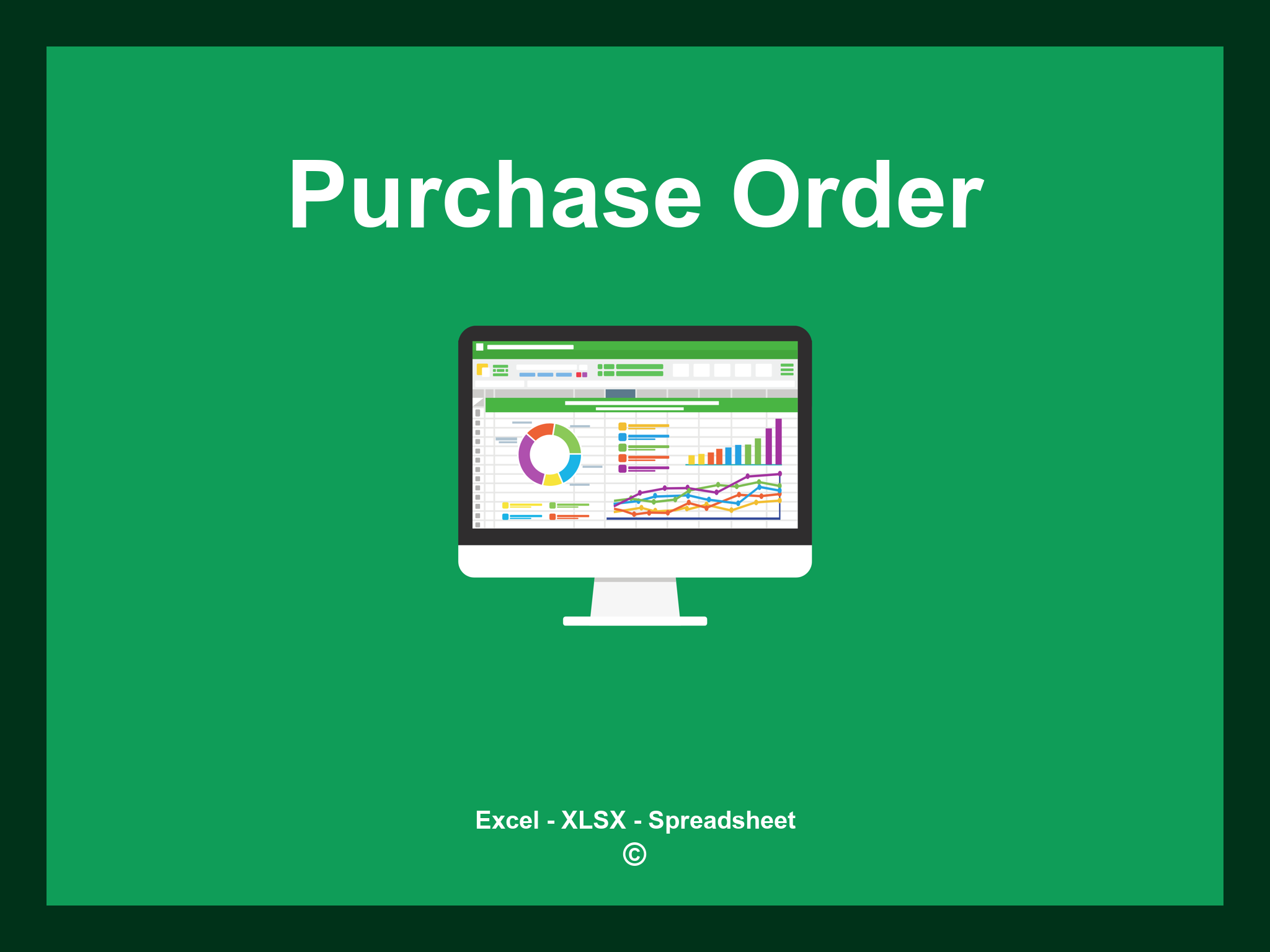 Purchase Order

Excel - XLSX - Spreadsheet
©